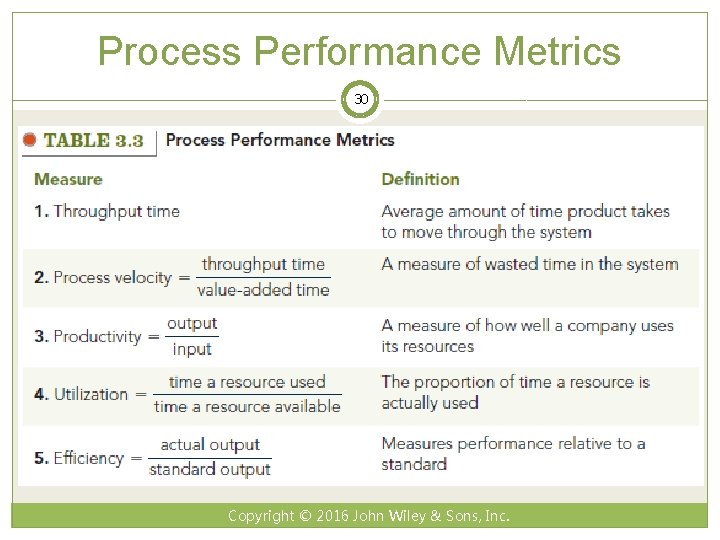 Process Performance Metrics

30

TABLE 3.3 Process Performance Metrics

| Measure | Definition |
|---|---|
| 1. Throughput time | Average amount of time product takes to move through the system |
| 2. Process velocity $= \frac{\text{throughput time}}{\text{value-added time}}$ | A measure of wasted time in the system |
| 3. Productivity $= \frac{\text{output}}{\text{input}}$ | A measure of how well a company uses its resources |
| 4. Utilization $= \frac{\text{time a resource used}}{\text{time a resource available}}$ | The proportion of time a resource is actually used |
| 5. Efficiency $= \frac{\text{actual output}}{\text{standard output}}$ | Measures performance relative to a standard |

Copyright © 2016 John Wiley & Sons, Inc.